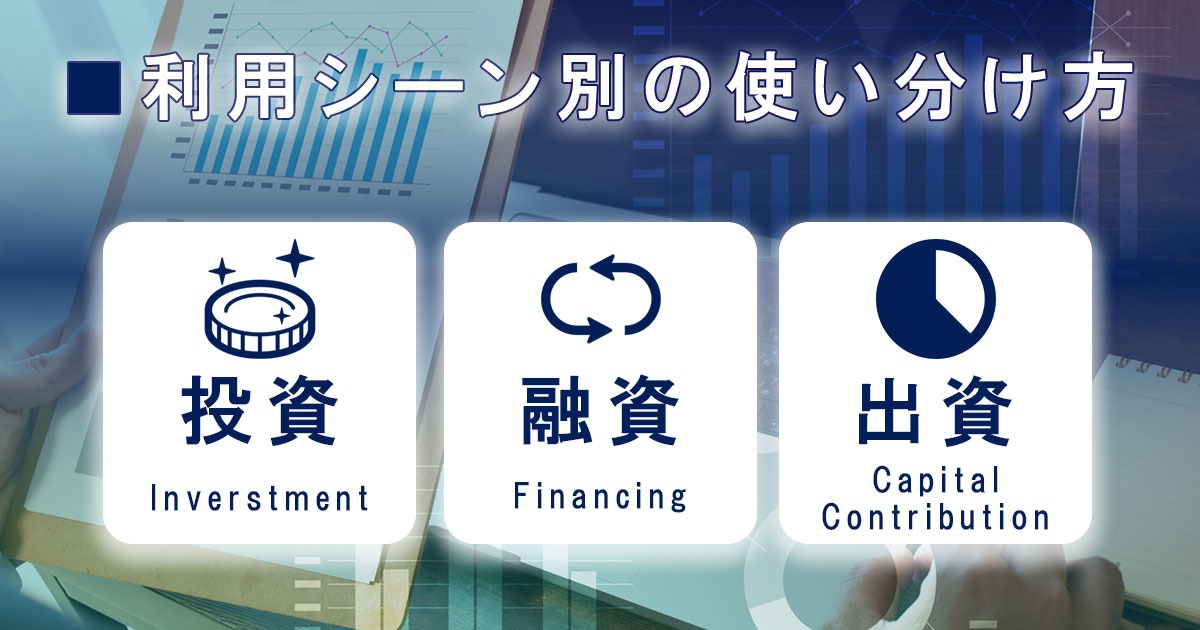 ■ 利用シーン別の使い分け方

投資
Inverstment

融資
Financing

出資
Capital Contribution